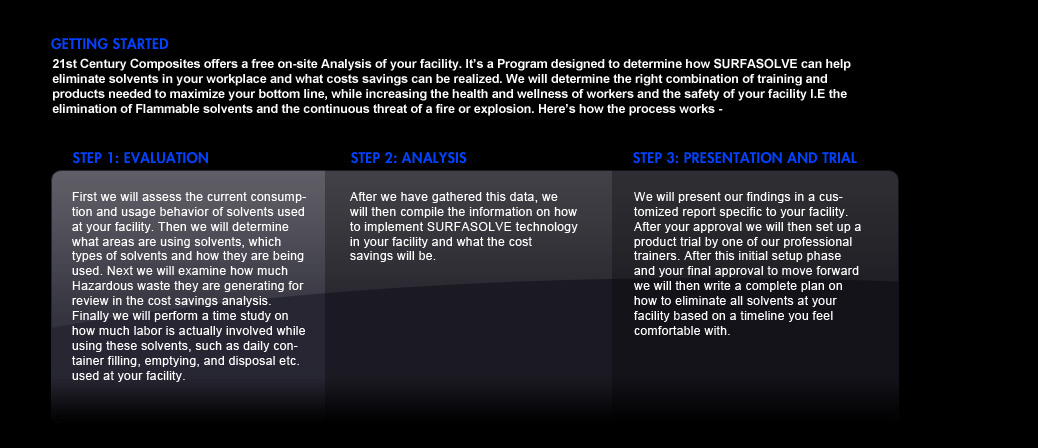 GETTING STARTED

21st Century Composites offers a free on-site Analysis of your facility. It's a Program designed to determine how SURFASOLVE can help eliminate solvents in your workplace and what costs savings can be realized. We will determine the right combination of training and products needed to maximize your bottom line, while increasing the health and wellness of workers and the safety of your facility I.E the elimination of Flammable solvents and the continuous threat of a fire or explosion. Here's how the process works -

STEP 1: EVALUATION

First we will assess the current consumption and usage behavior of solvents used at your facility. Then we will determine what areas are using solvents, which types of solvents and how they are being used. Next we will examine how much Hazardous waste they are generating for review in the cost savings analysis. Finally we will perform a time study on how much labor is actually involved while using these solvents, such as daily container filling, emptying, and disposal etc. used at your facility.

STEP 2: ANALYSIS

After we have gathered this data, we will then compile the information on how to implement SURFASOLVE technology in your facility and what the cost savings will be.

STEP 3: PRESENTATION AND TRIAL

We will present our findings in a customized report specific to your facility. After your approval we will then set up a product trial by one of our professional trainers. After this initial setup phase and your final approval to move forward we will then write a complete plan on how to eliminate all solvents at your facility based on a timeline you feel comfortable with.